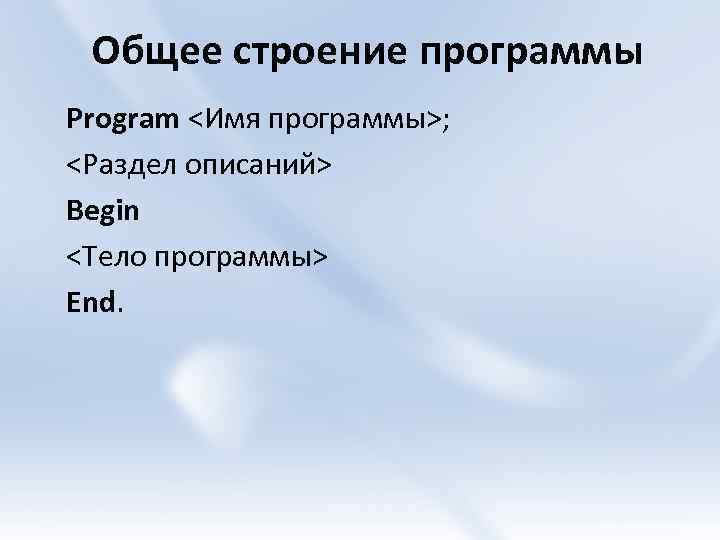 Общее строение программы

Program <Имя программы>;

<Раздел описаний>

Begin

<Тело программы>

End.